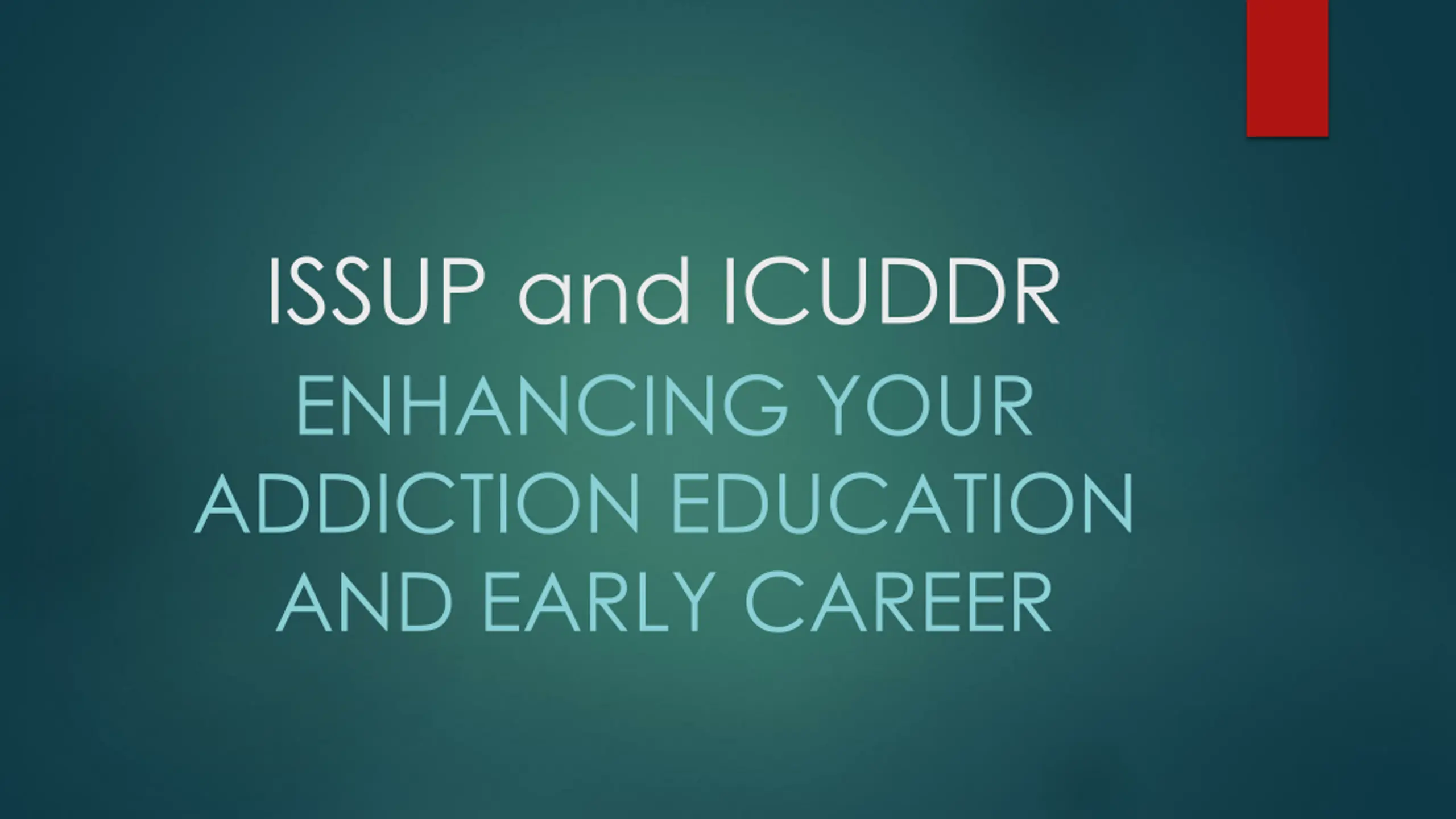 ISSUP and ICUDDR

ENHANCING YOUR ADDICTION EDUCATION AND EARLY CAREER